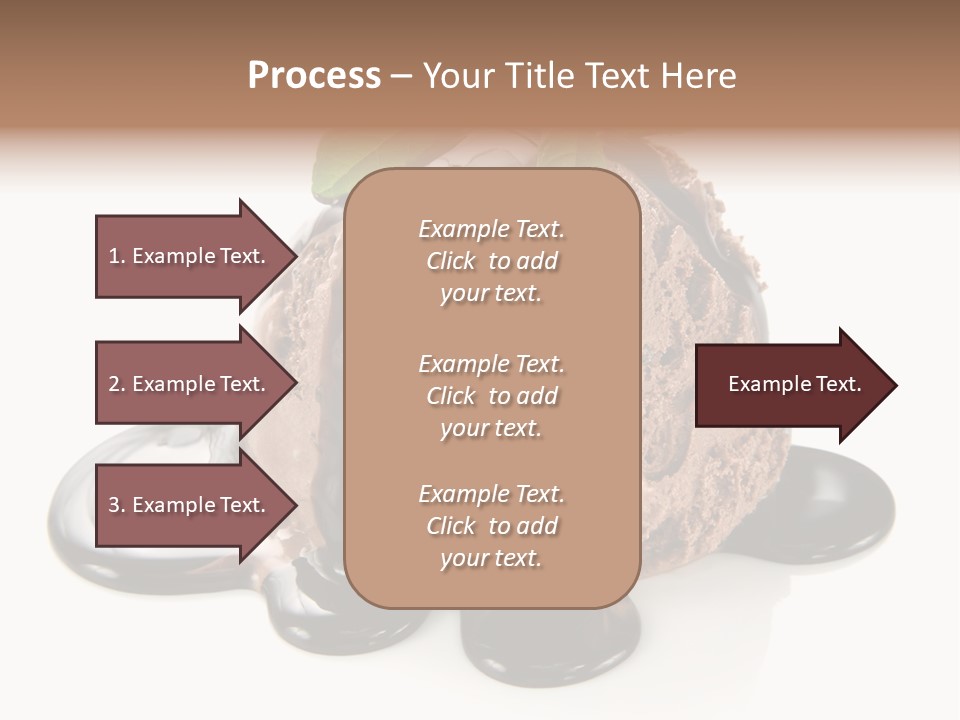 Process – Your Title Text Here

1. Example Text.

2. Example Text.

3. Example Text.

Example Text. Click to add your text.

Example Text. Click to add your text.

Example Text. Click to add your text.

Example Text.